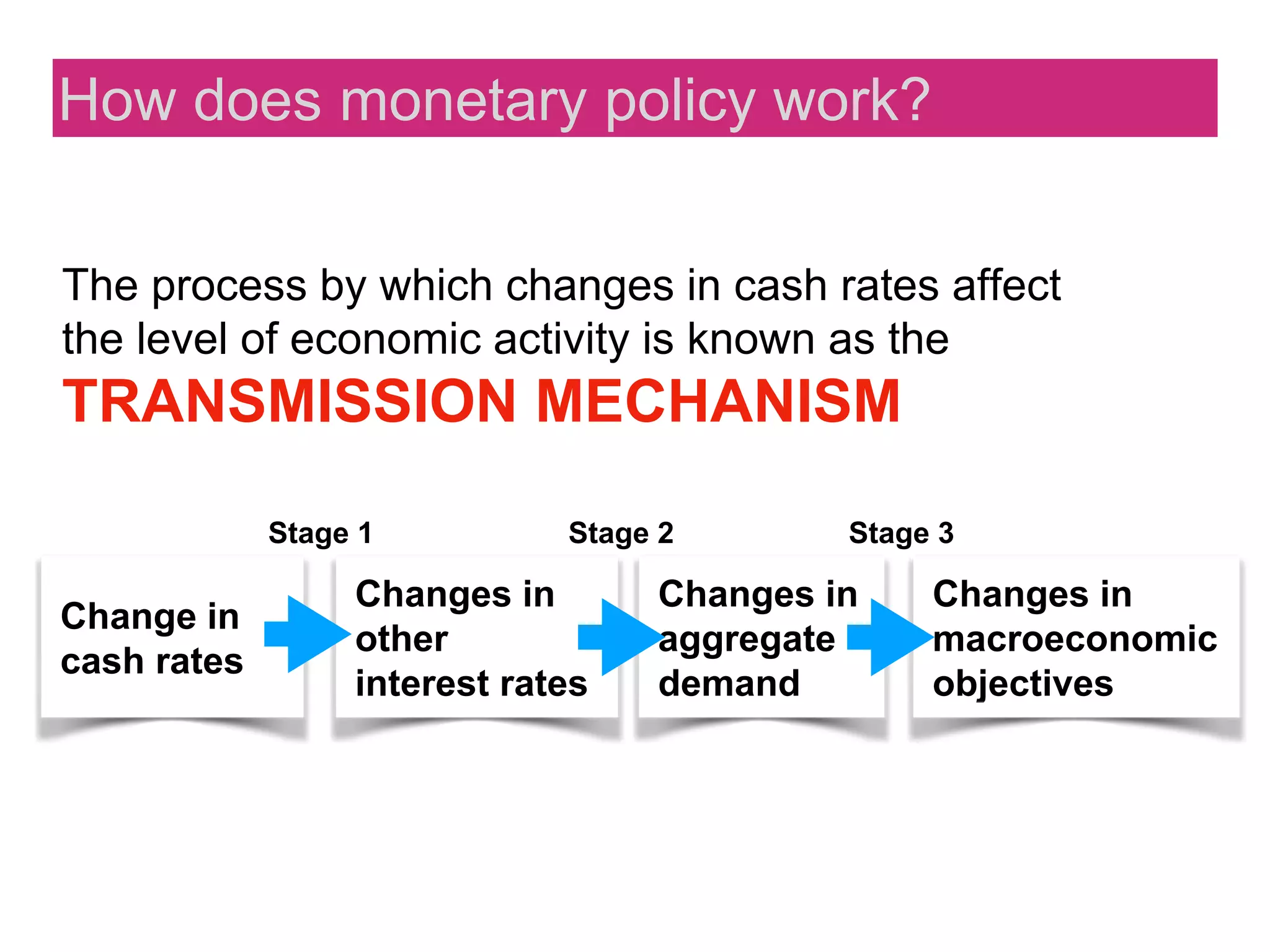 How does monetary policy work?

The process by which changes in cash rates affect the level of economic activity is known as the
TRANSMISSION MECHANISM

Stage 1
Stage 2
Stage 3

Change in cash rates

Changes in other interest rates

Changes in aggregate demand

Changes in macroeconomic objectives